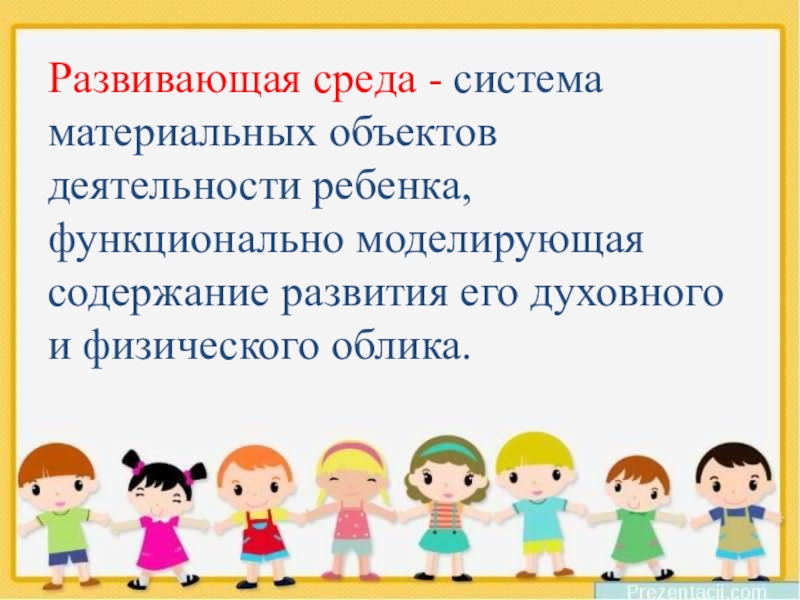 Развивающая среда - система материальных объектов деятельности ребенка, функционально моделирующая содержание развития его духовного и физического облика.

Prezentacii.com